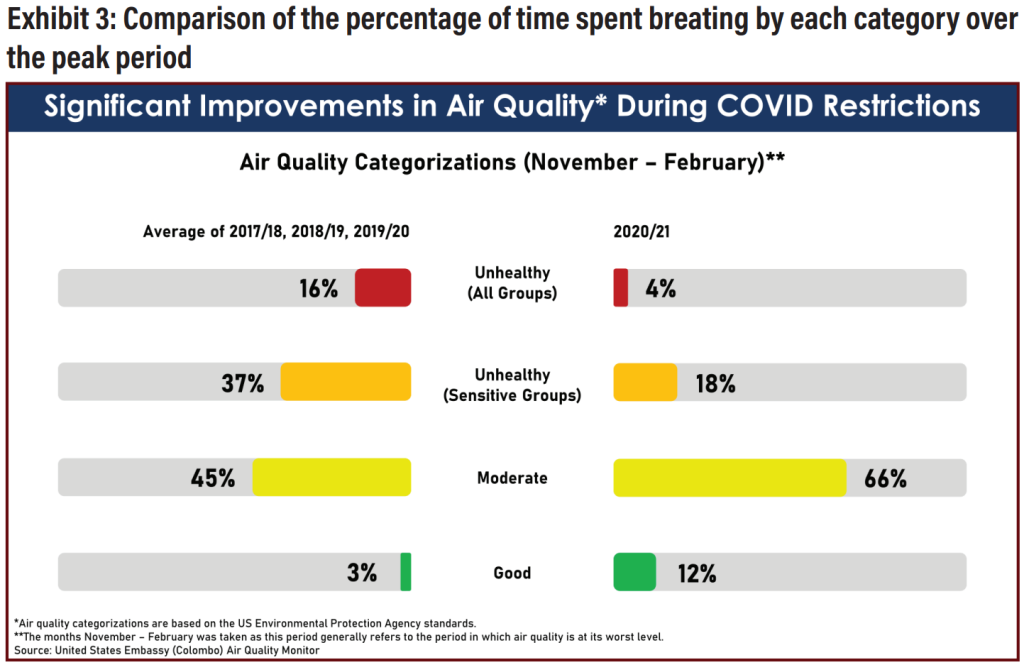 Exhibit 3: Comparison of the percentage of time spent breating by each category over the peak period

Significant Improvements in Air Quality* During COVID Restrictions

Air Quality Categorizations (November – February)**

Average of 2017/18, 2018/19, 2019/20

2020/21

16%

Unhealthy (All Groups)

4%

37%

Unhealthy (Sensitive Groups)

18%

45%

Moderate

66%

3%

Good

12%

*Air quality categorizations are based on the US Environmental Protection Agency standards.
**The months November – February was taken as this period generally refers to the period in which air quality is at its worst level.
Source: United States Embassy (Colombo) Air Quality Monitor